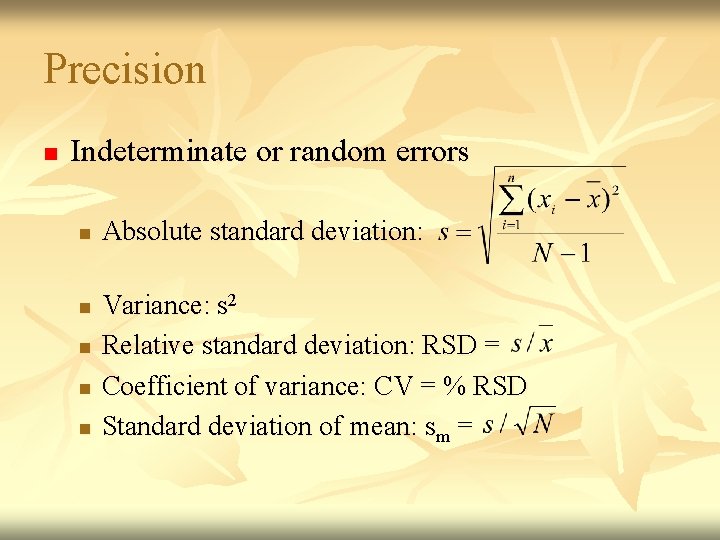 Precision

Indeterminate or random errors

Absolute standard deviation: $s = \sqrt{\frac{\sum_{i=1}^{n}(x_i - \bar{x})^2}{N-1}}$

Variance: $s^2$

Relative standard deviation: RSD = $s / \bar{x}$

Coefficient of variance: CV = % RSD

Standard deviation of mean: $s_m$ = $s / \sqrt{N}$